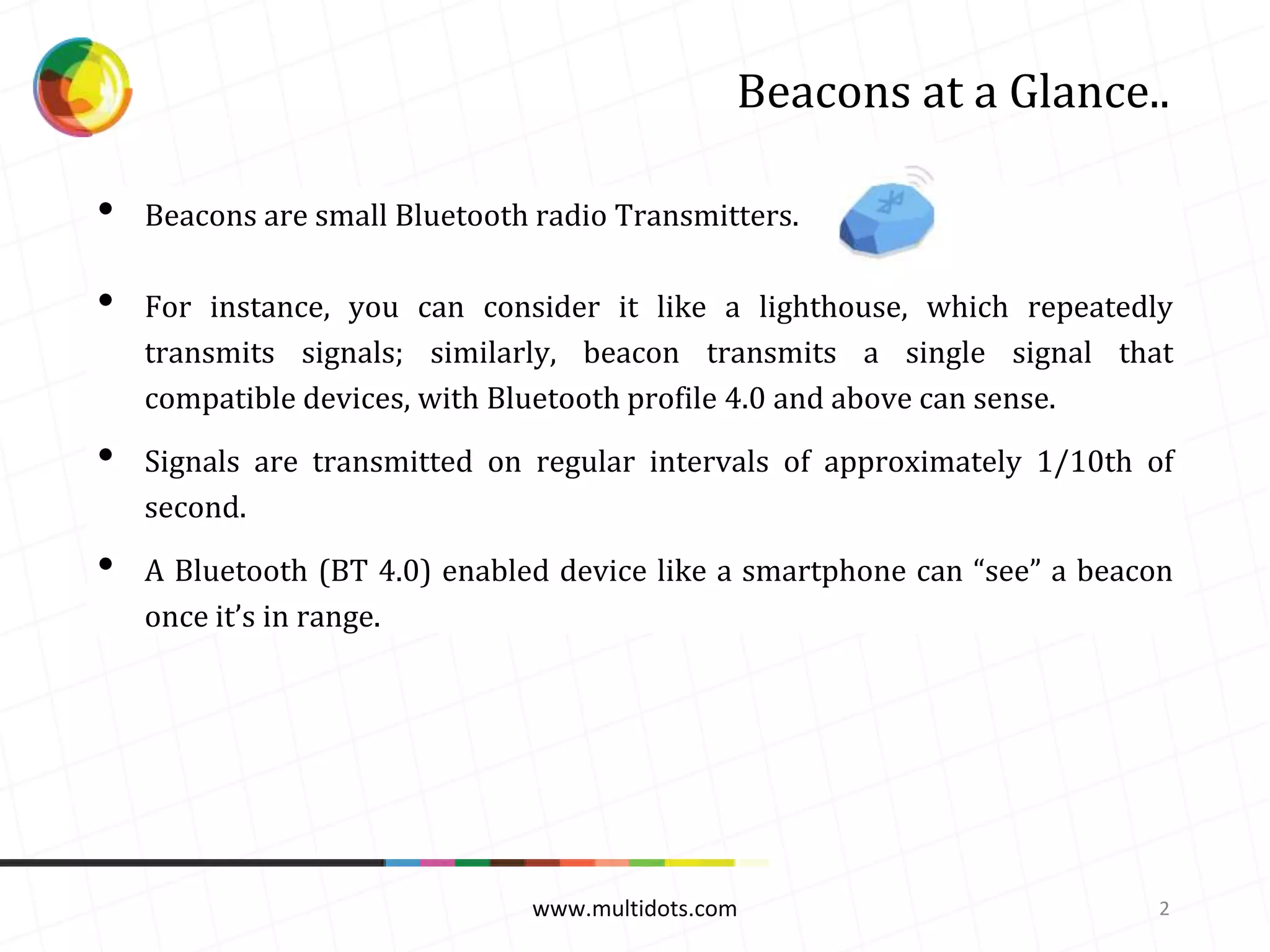 Beacons at a Glance..

• Beacons are small Bluetooth radio Transmitters.

• For instance, you can consider it like a lighthouse, which repeatedly transmits signals; similarly, beacon transmits a single signal that compatible devices, with Bluetooth profile 4.0 and above can sense.

• Signals are transmitted on regular intervals of approximately 1/10th of second.

• A Bluetooth (BT 4.0) enabled device like a smartphone can “see” a beacon once it’s in range.

www.multidots.com

2